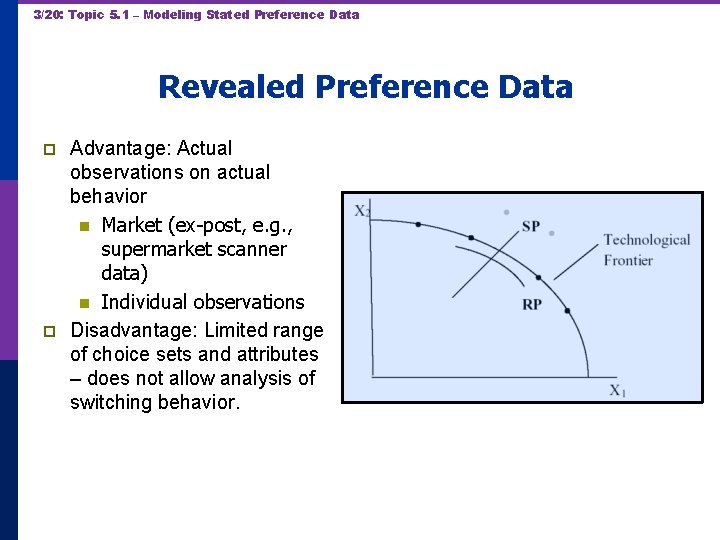 3/20: Topic 5.1 – Modeling Stated Preference Data

Revealed Preference Data

Advantage: Actual observations on actual behavior
Market (ex-post, e.g., supermarket scanner data)
Individual observations
Disadvantage: Limited range of choice sets and attributes – does not allow analysis of switching behavior.

$X_2$
SP
Technological Frontier
RP
$X_1$